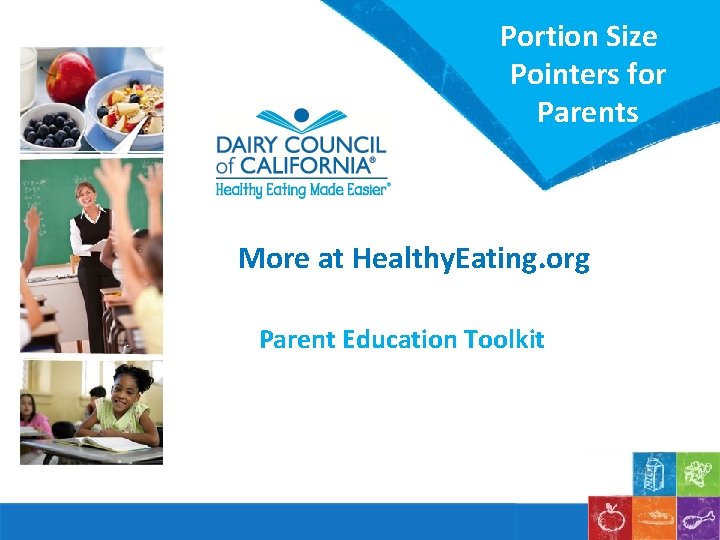 Portion Size Pointers for Parents

DAIRY COUNCIL of CALIFORNIA®
Healthy Eating Made Easier®

More at HealthyEating.org

Parent Education Toolkit